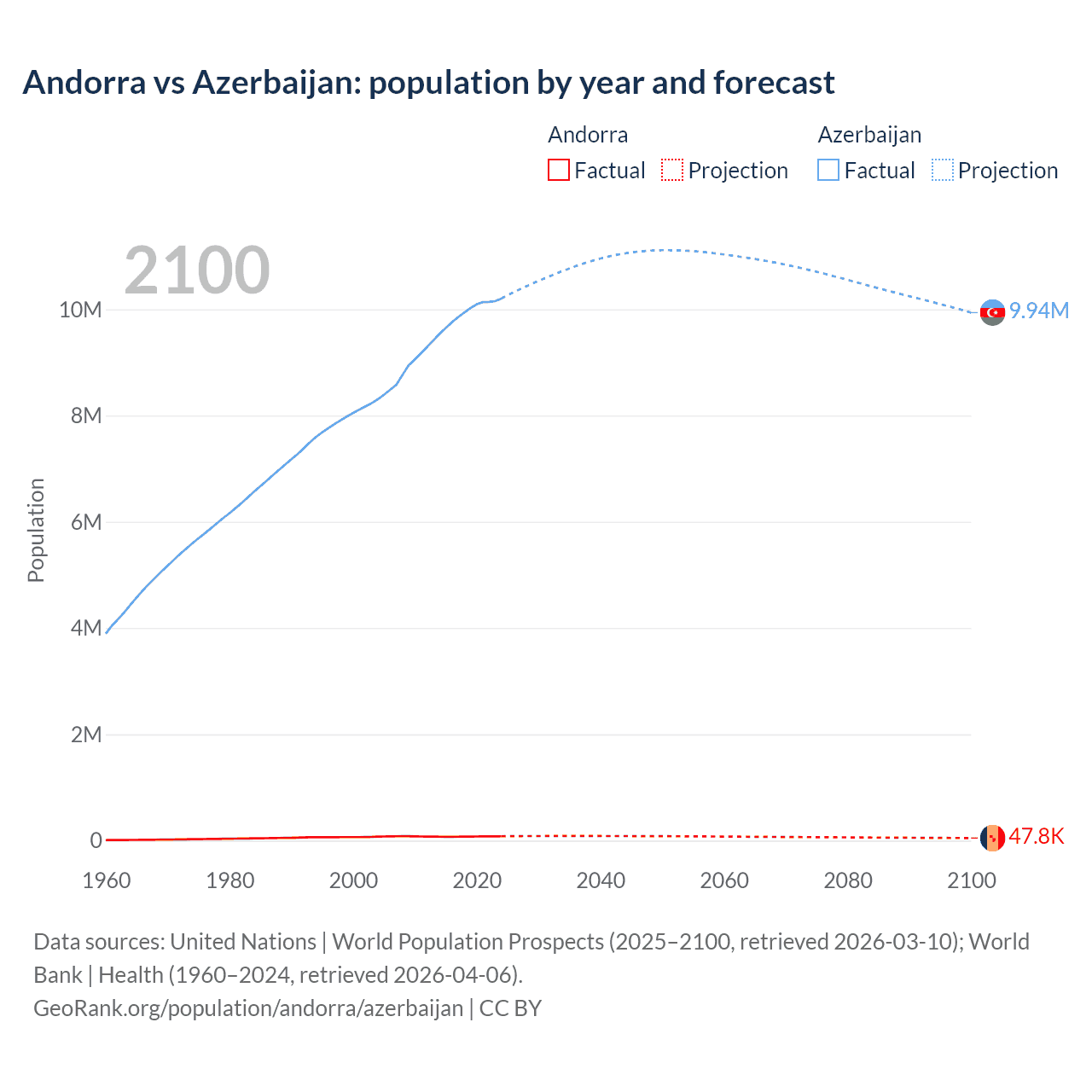 Andorra vs Azerbaijan: population by year and forecast

Andorra
Factual
Projection

Azerbaijan
Factual
Projection

2100

Population

10M
8M
6M
4M
2M
0

9.94M
47.8K

1960
1980
2000
2020
2040
2060
2080
2100

Data sources: United Nations | World Population Prospects (2025–2100, retrieved 2026-03-10); World Bank | Health (1960–2024, retrieved 2026-04-06).
GeoRank.org/population/andorra/azerbaijan | CC BY